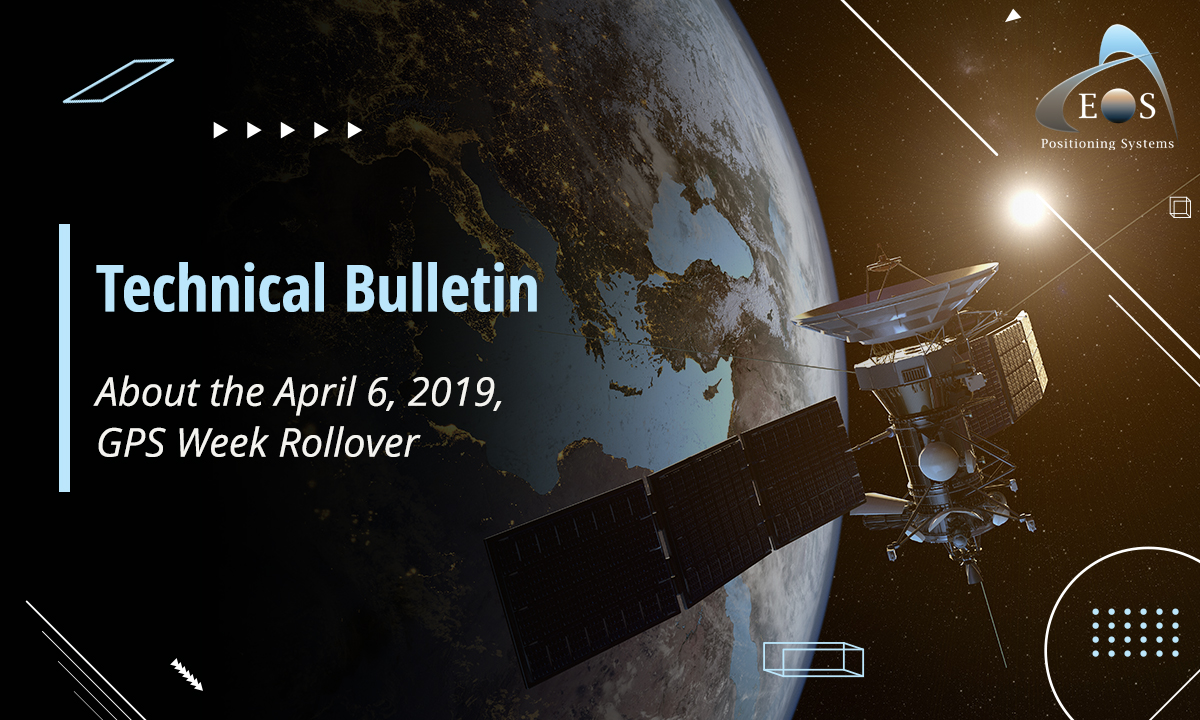 EOS
Positioning Systems

Technical Bulletin

About the April 6, 2019, GPS Week Rollover